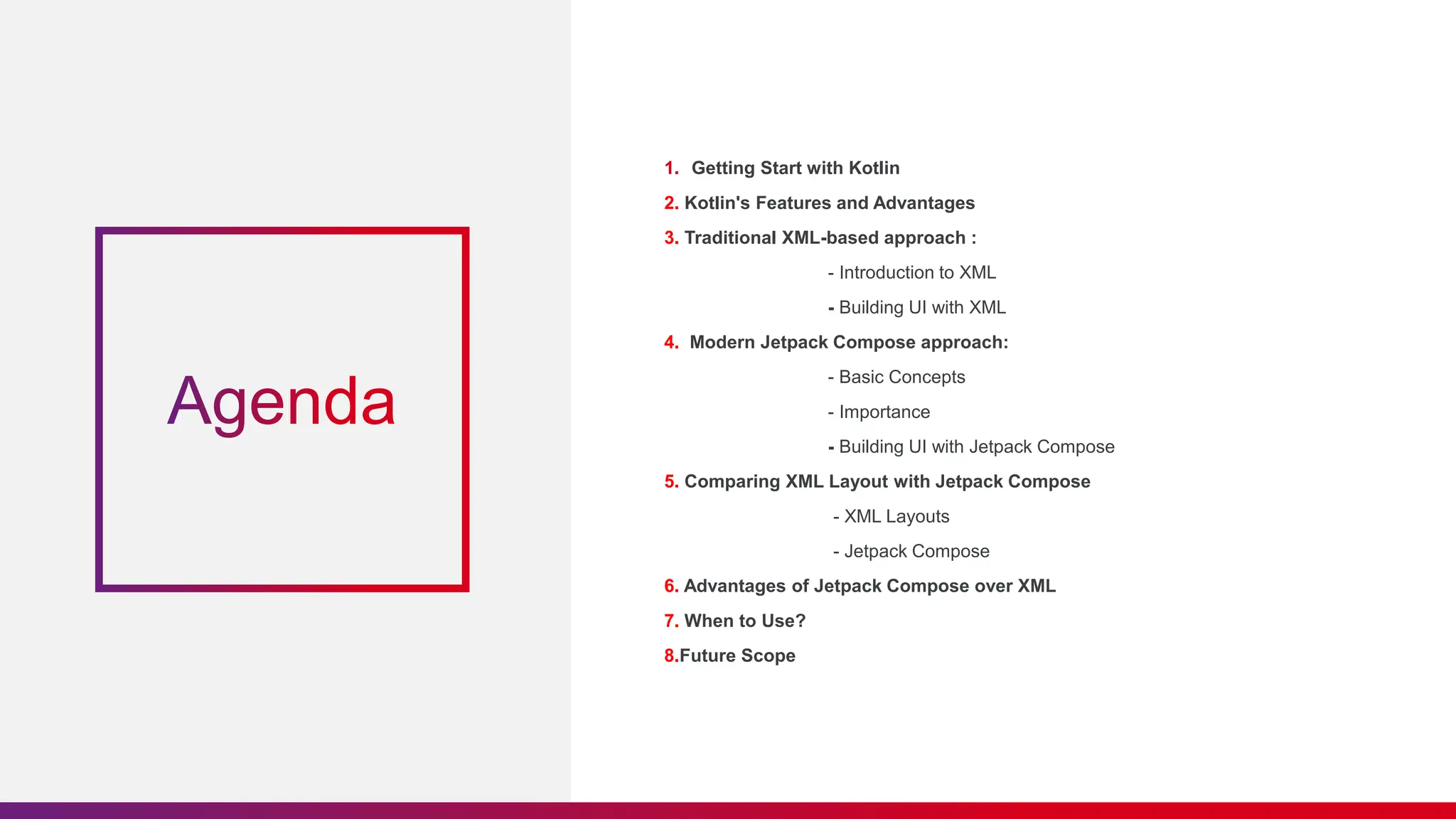 Agenda

1. Getting Start with Kotlin
2. Kotlin's Features and Advantages
3. Traditional XML-based approach :
- Introduction to XML
- Building UI with XML
4. Modern Jetpack Compose approach:
- Basic Concepts
- Importance
- Building UI with Jetpack Compose
5. Comparing XML Layout with Jetpack Compose
- XML Layouts
- Jetpack Compose
6. Advantages of Jetpack Compose over XML
7. When to Use?
8.Future Scope